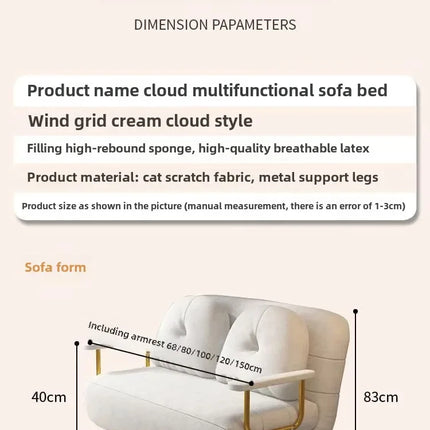 DIMENSION PAPAMETERS

Product name cloud multifunctional sofa bed

Wind grid cream cloud style

Filling high-rebound sponge, high-quality breathable latex

Product material: cat scratch fabric, metal support legs

Product size as shown in the picture (manual measurement, there is an error of 1-3cm)

Sofa form

Including armrest 68/80/100/120/150cm

40cm

83cm